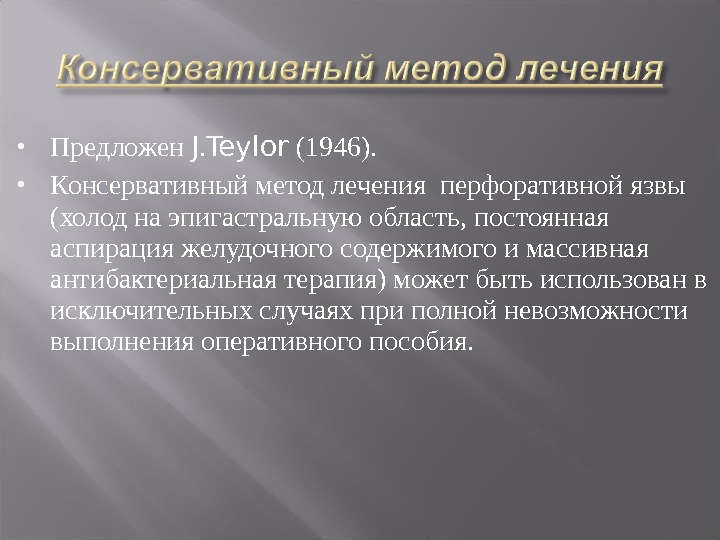 Консервативный метод лечения

• Предложен J.Teylor (1946).

• Консервативный метод лечения перфоративной язвы (холод на эпигастральную область, постоянная аспирация желудочного содержимого и массивная антибактериальная терапия) может быть использован в исключительных случаях при полной невозможности выполнения оперативного пособия.